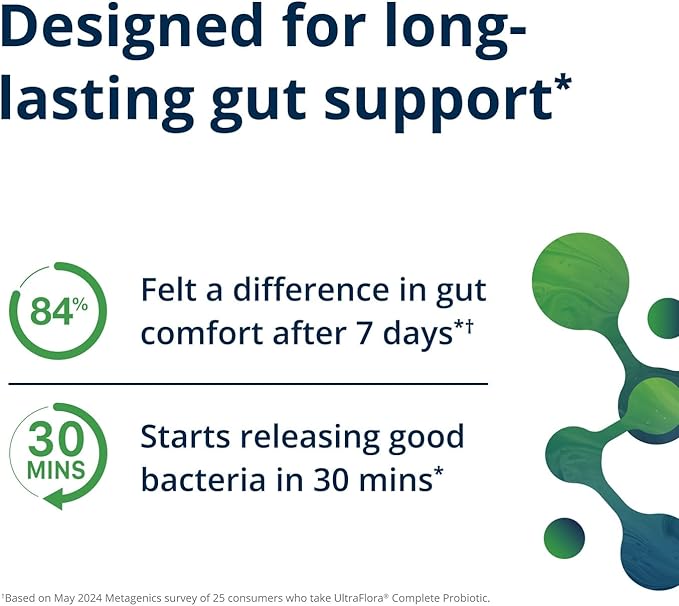 Designed for long-lasting gut support*

84%

Felt a difference in gut comfort after 7 days*†

30 MINS

Starts releasing good bacteria in 30 mins*

†Based on May 2024 Metagenics survey of 25 consumers who take UltraFlora® Complete Probiotic.